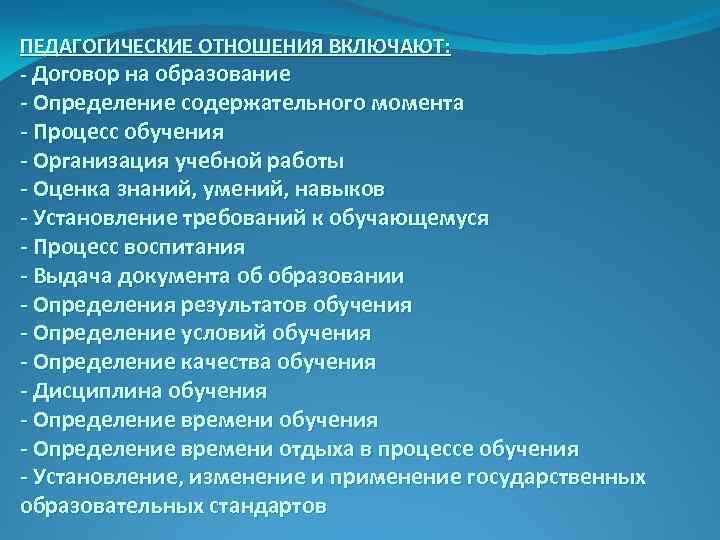 ПЕДАГОГИЧЕСКИЕ ОТНОШЕНИЯ ВКЛЮЧАЮТ:
- Договор на образование
- Определение содержательного момента
- Процесс обучения
- Организация учебной работы
- Оценка знаний, умений, навыков
- Установление требований к обучающемуся
- Процесс воспитания
- Выдача документа об образовании
- Определения результатов обучения
- Определение условий обучения
- Определение качества обучения
- Дисциплина обучения
- Определение времени обучения
- Определение времени отдыха в процессе обучения
- Установление, изменение и применение государственных образовательных стандартов